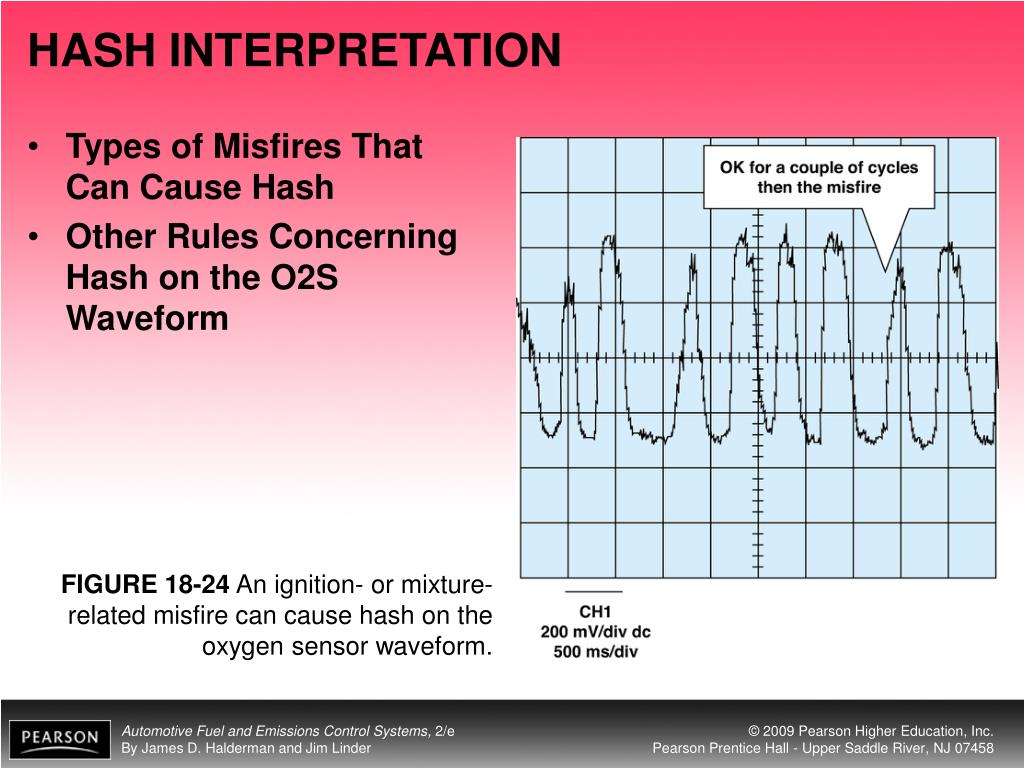 HASH INTERPRETATION

• Types of Misfires That Can Cause Hash
• Other Rules Concerning Hash on the O2S Waveform

OK for a couple of cycles then the misfire

CH1
200 mV/div dc
500 ms/div

FIGURE 18-24 An ignition- or mixture-related misfire can cause hash on the oxygen sensor waveform.

PEARSON

Automotive Fuel and Emissions Control Systems, 2/e
By James D. Halderman and Jim Linder

© 2009 Pearson Higher Education, Inc.
Pearson Prentice Hall - Upper Saddle River, NJ 07458